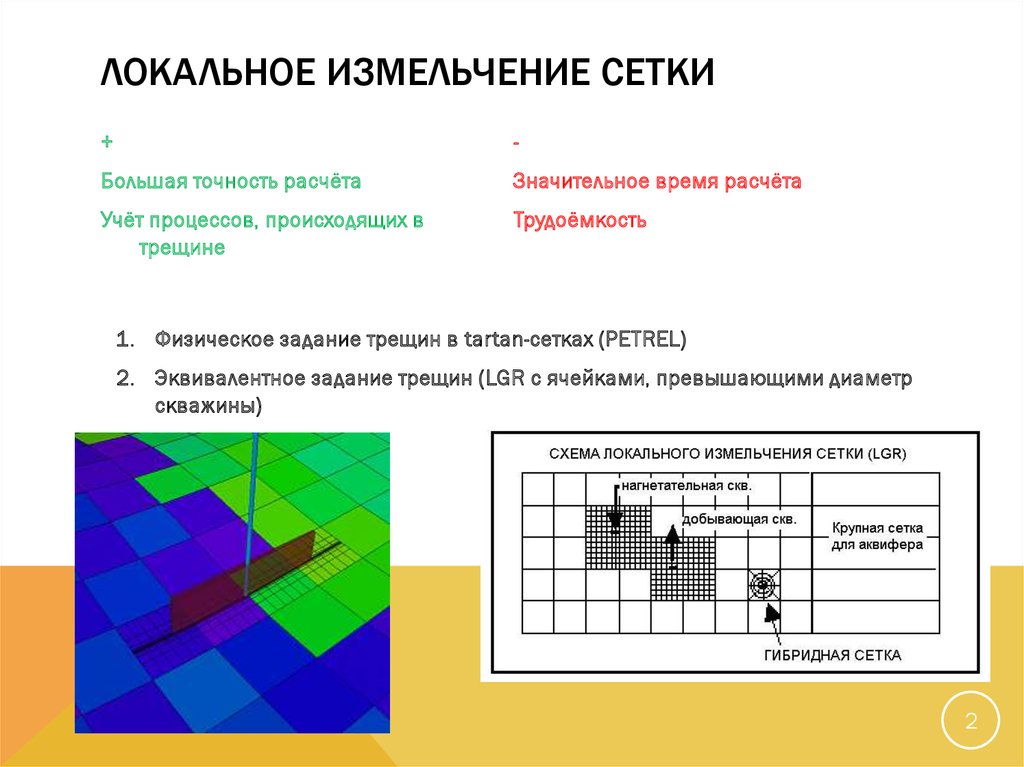 ЛОКАЛЬНОЕ ИЗМЕЛЬЧЕНИЕ СЕТКИ

+

Большая точность расчёта

Учёт процессов, происходящих в трещине

-

Значительное время расчёта

Трудоёмкость

1. Физическое задание трещин в tartan-сетках (PETREL)

2. Эквивалентное задание трещин (LGR с ячейками, превышающими диаметр скважины)

СХЕМА ЛОКАЛЬНОГО ИЗМЕЛЬЧЕНИЯ СЕТКИ (LGR)

нагнетательная скв.

добывающая скв.

Крупная сетка для аквифера

ГИБРИДНАЯ СЕТКА

2